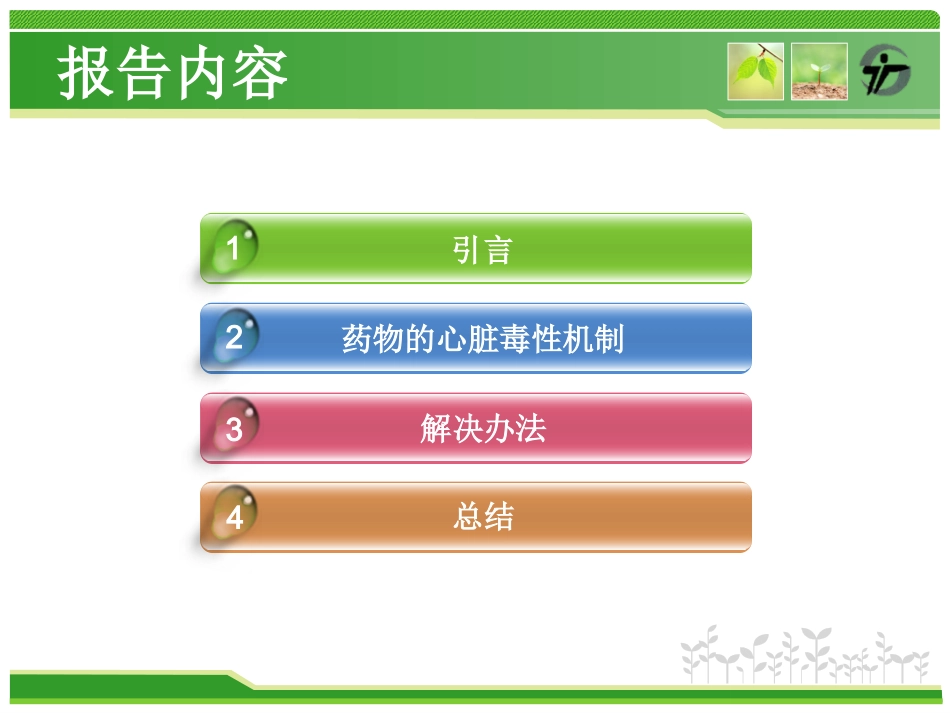 报告内容

1 引言

2 药物的心脏毒性机制

3 解决办法

4 总结